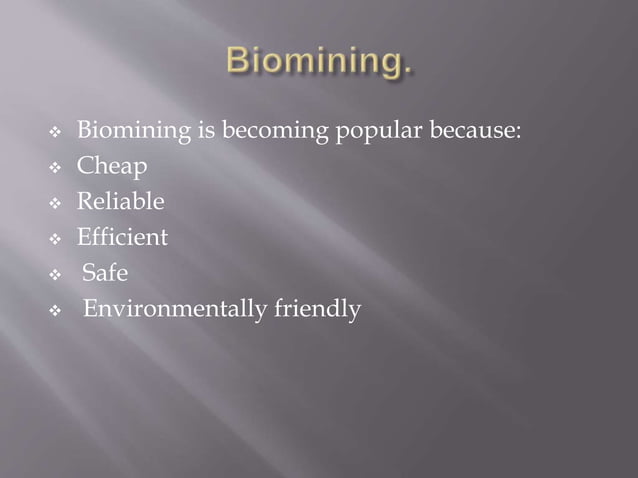 Biomining.

❖ Biomining is becoming popular because:
❖ Cheap
❖ Reliable
❖ Efficient
❖ Safe
❖ Environmentally friendly